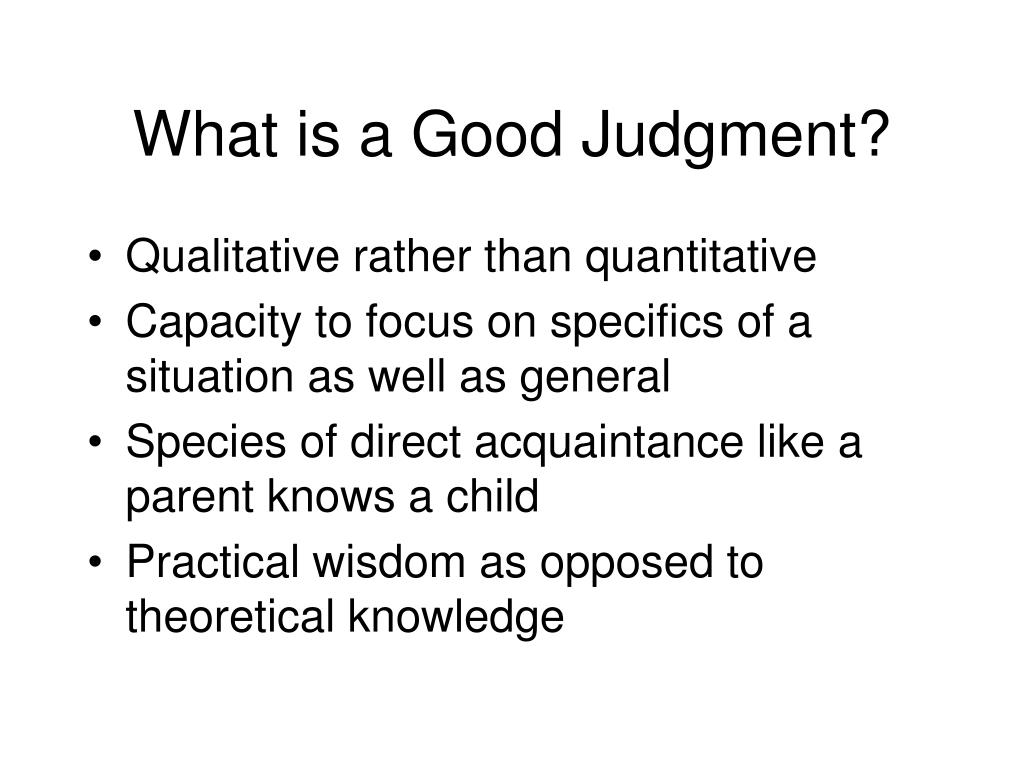 What is a Good Judgment?

• Qualitative rather than quantitative
• Capacity to focus on specifics of a situation as well as general
• Species of direct acquaintance like a parent knows a child
• Practical wisdom as opposed to theoretical knowledge